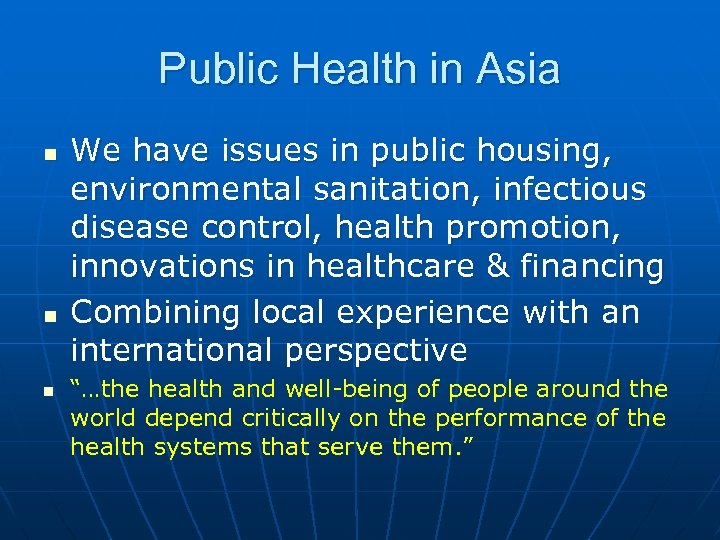 Public Health in Asia

- We have issues in public housing, environmental sanitation, infectious disease control, health promotion, innovations in healthcare & financing
- Combining local experience with an international perspective
- “…the health and well-being of people around the world depend critically on the performance of the health systems that serve them.”